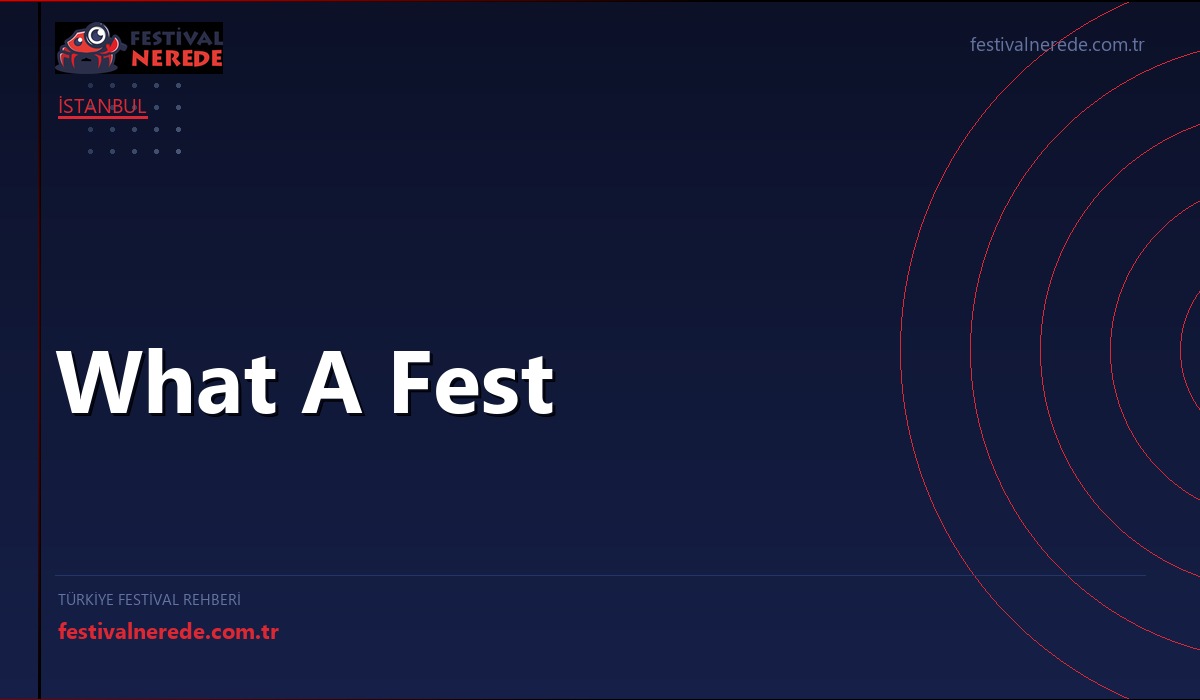 FESTİVAL NEREDE

festivalnerede.com.tr

İSTANBUL

What A Fest

TÜRKİYE FESTİVAL REHBERİ

festivalnerede.com.tr